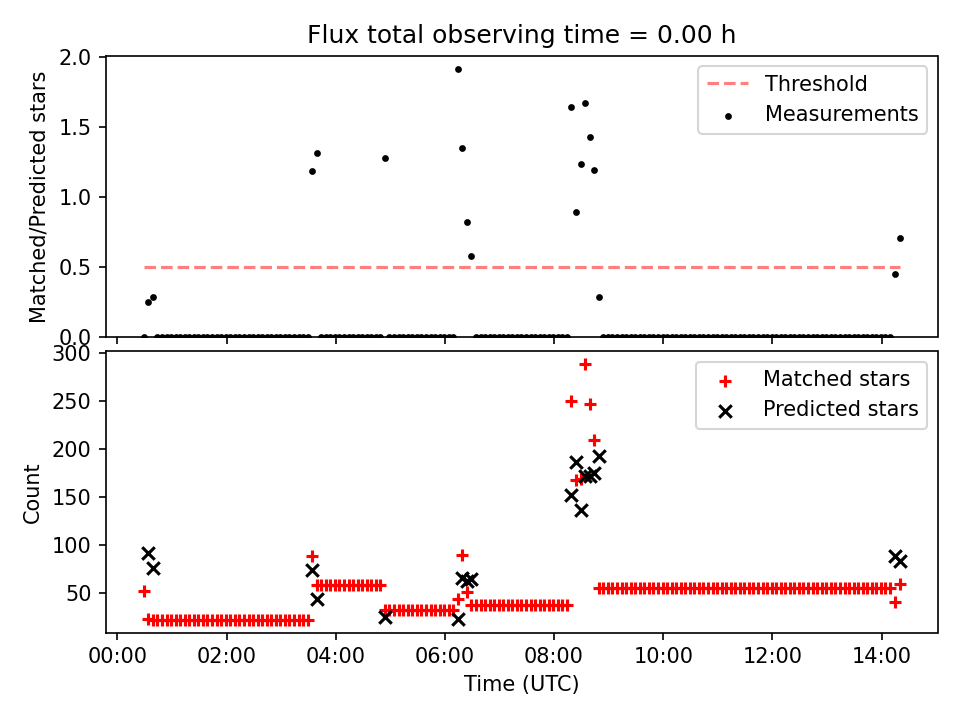 Flux total observing time = 0.00 h

Matched/Predicted stars

2.0
1.5
1.0
0.5
0.0

Threshold
Measurements

Count

300
250
200
150
100
50

Matched stars
Predicted stars

00:00
02:00
04:00
06:00
08:00
10:00
12:00
14:00

Time (UTC)